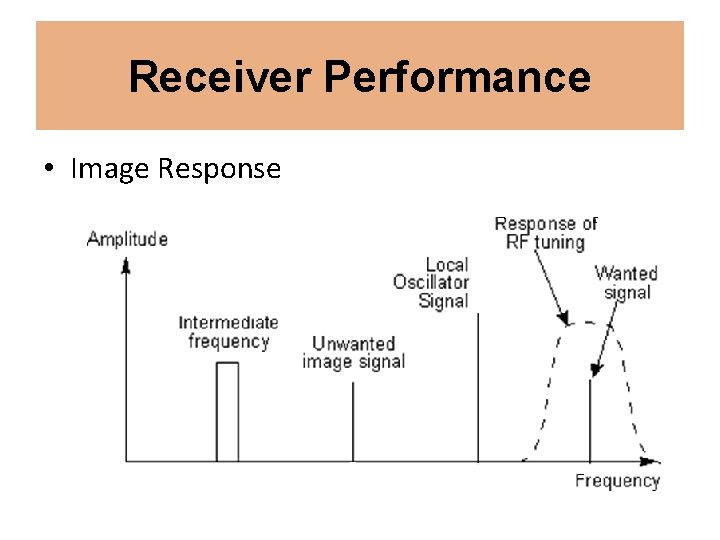 Receiver Performance

• Image Response

Amplitude

Intermediate frequency

Unwanted image signal

Local Oscillator Signal

Response of RF tuning

Wanted signal

Frequency